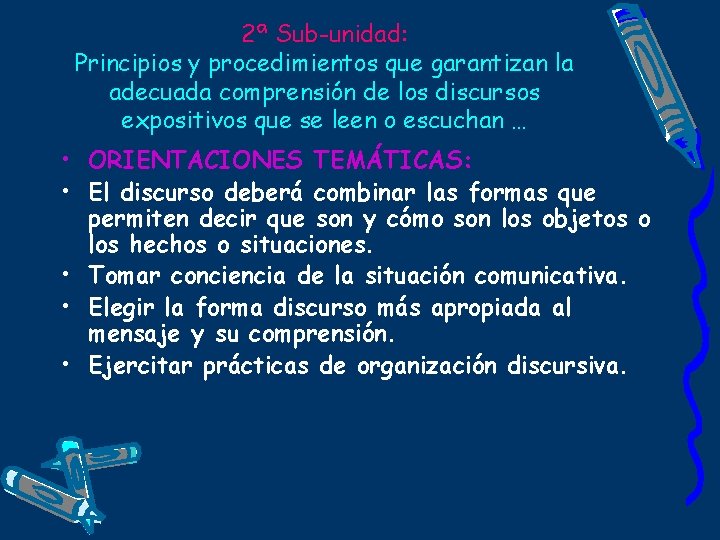 2ª Sub-unidad:
Principios y procedimientos que garantizan la adecuada comprensión de los discursos expositivos que se leen o escuchan …

• ORIENTACIONES TEMÁTICAS:
• El discurso deberá combinar las formas que permiten decir que son y cómo son los objetos o los hechos o situaciones.
• Tomar conciencia de la situación comunicativa.
• Elegir la forma discurso más apropiada al mensaje y su comprensión.
• Ejercitar prácticas de organización discursiva.